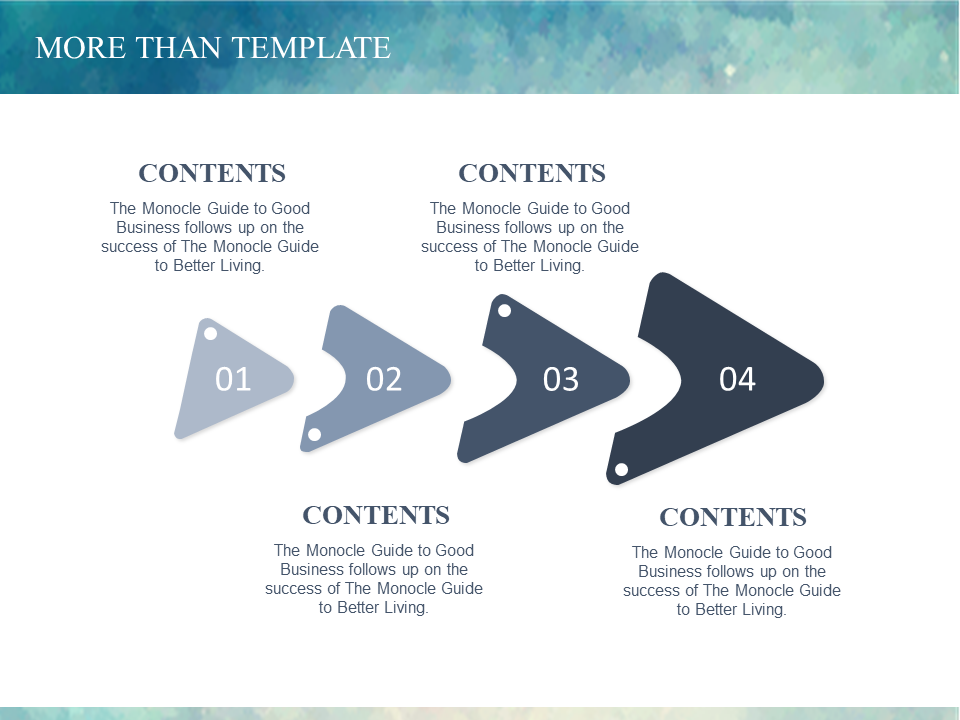 MORE THAN TEMPLATE

CONTENTS

The Monocle Guide to Good Business follows up on the success of The Monocle Guide to Better Living.

CONTENTS

The Monocle Guide to Good Business follows up on the success of The Monocle Guide to Better Living.

01

02

03

04

CONTENTS

The Monocle Guide to Good Business follows up on the success of The Monocle Guide to Better Living.

CONTENTS

The Monocle Guide to Good Business follows up on the success of The Monocle Guide to Better Living.